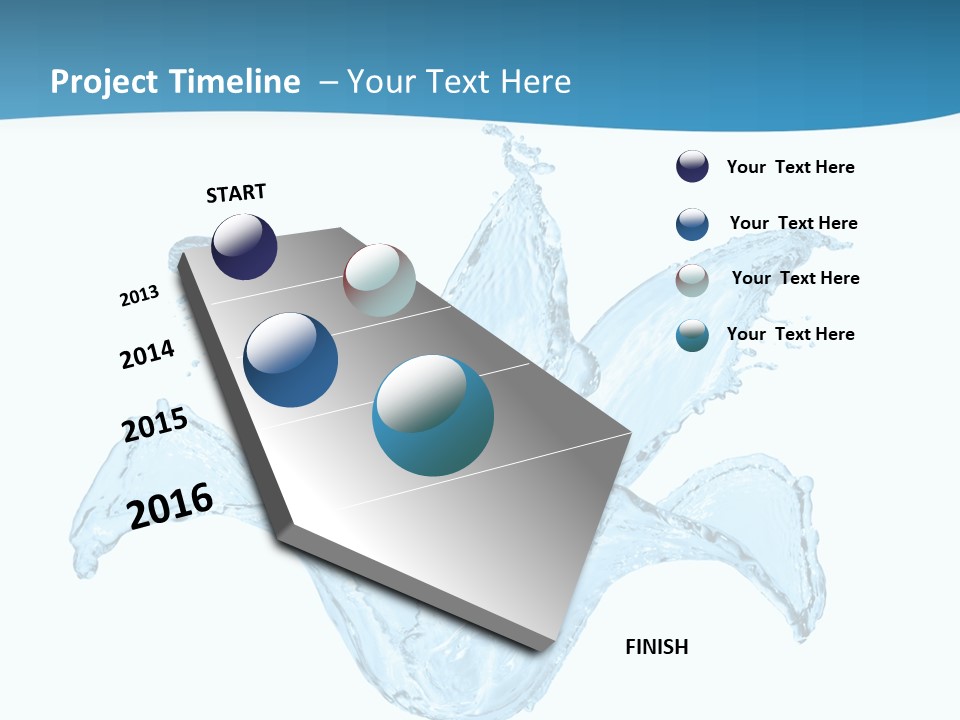 Project Timeline – Your Text Here

START

2013

2014

2015

2016

FINISH

Your Text Here

Your Text Here

Your Text Here

Your Text Here